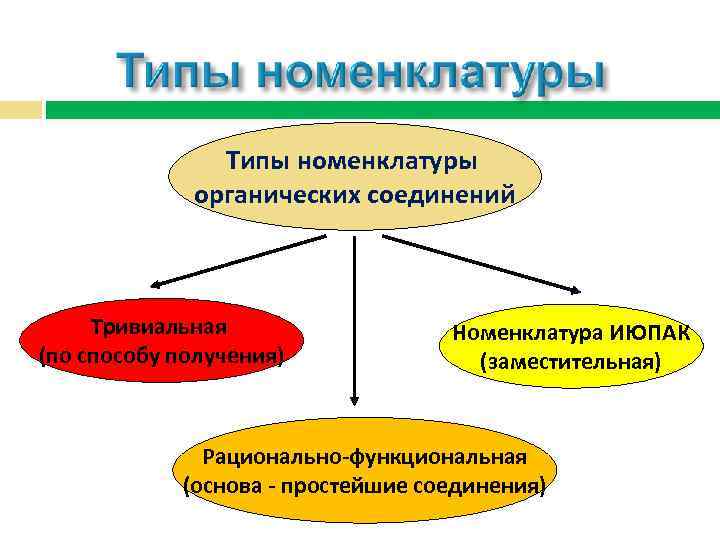 Типы номенклатуры

Типы номенклатуры органических соединений

Тривиальная (по способу получения)

Номенклатура ИЮПАК (заместительная)

Рационально-функциональная (основа - простейшие соединения)